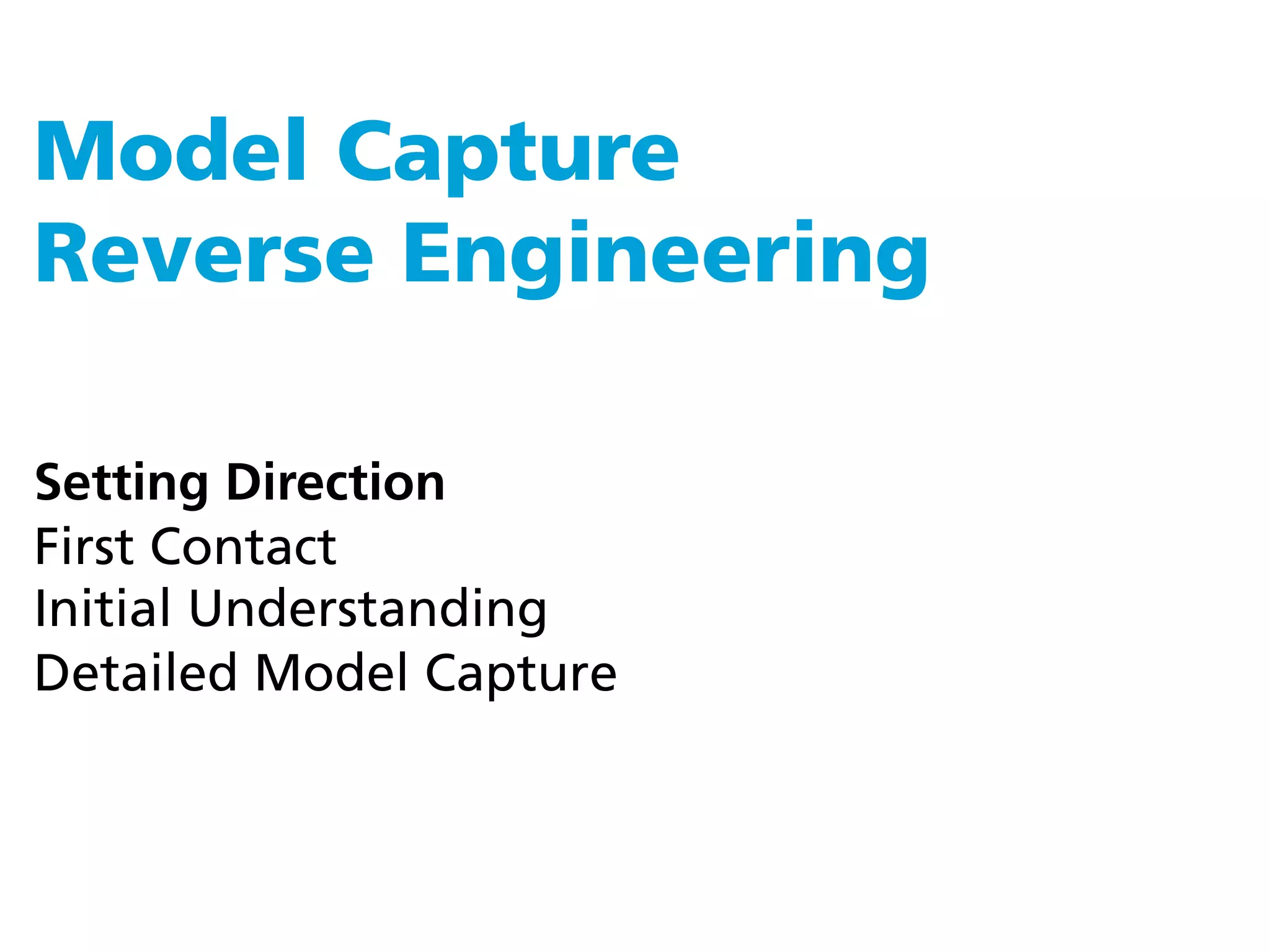 Model Capture
Reverse Engineering

Setting Direction
First Contact
Initial Understanding
Detailed Model Capture